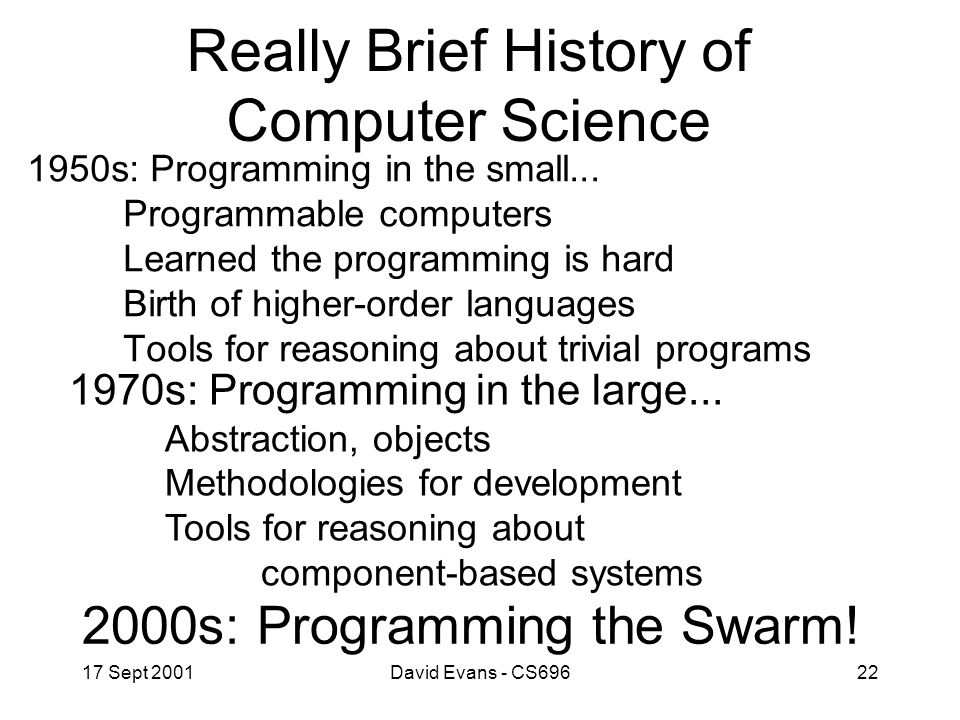 Really Brief History of Computer Science

1950s: Programming in the small...

Programmable computers

Learned the programming is hard

Birth of higher-order languages

Tools for reasoning about trivial programs

1970s: Programming in the large...

Abstraction, objects

Methodologies for development

Tools for reasoning about component-based systems

2000s: Programming the Swarm!

17 Sept 2001 David Evans - CS696 22